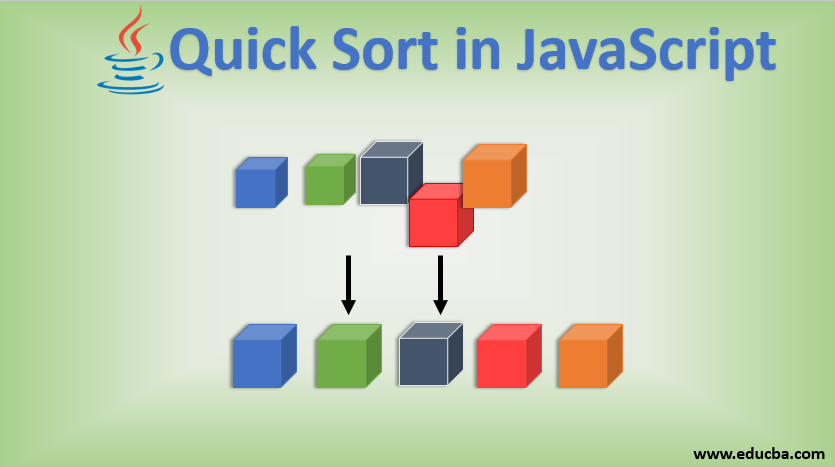 Quick Sort in JavaScript

www.educba.com